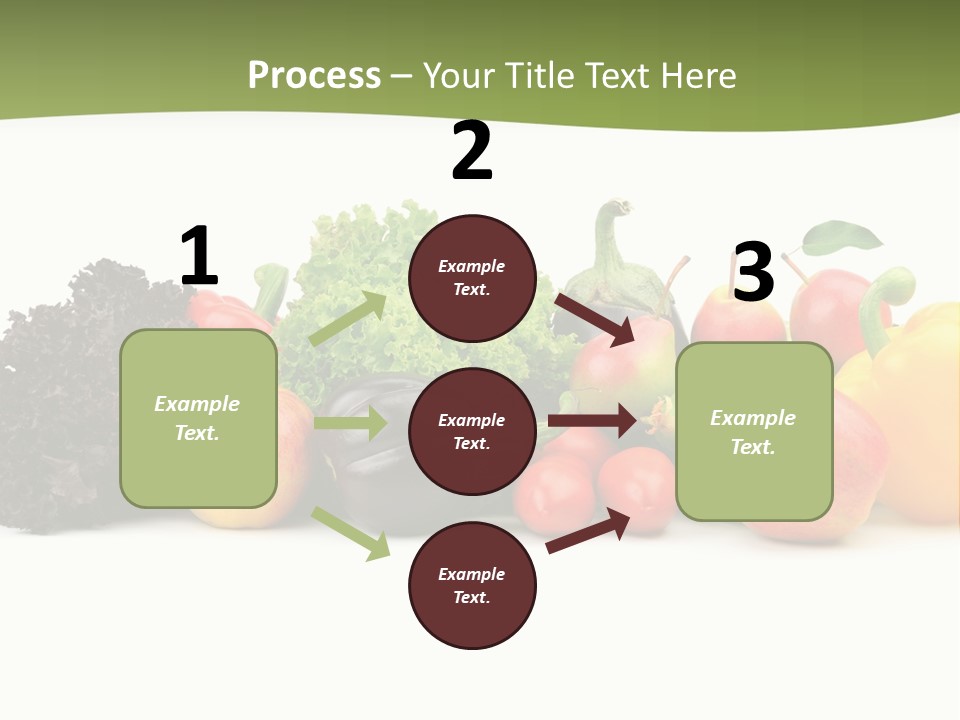 Process – Your Title Text Here

1

Example Text.

2

Example Text.

Example Text.

Example Text.

3

Example Text.